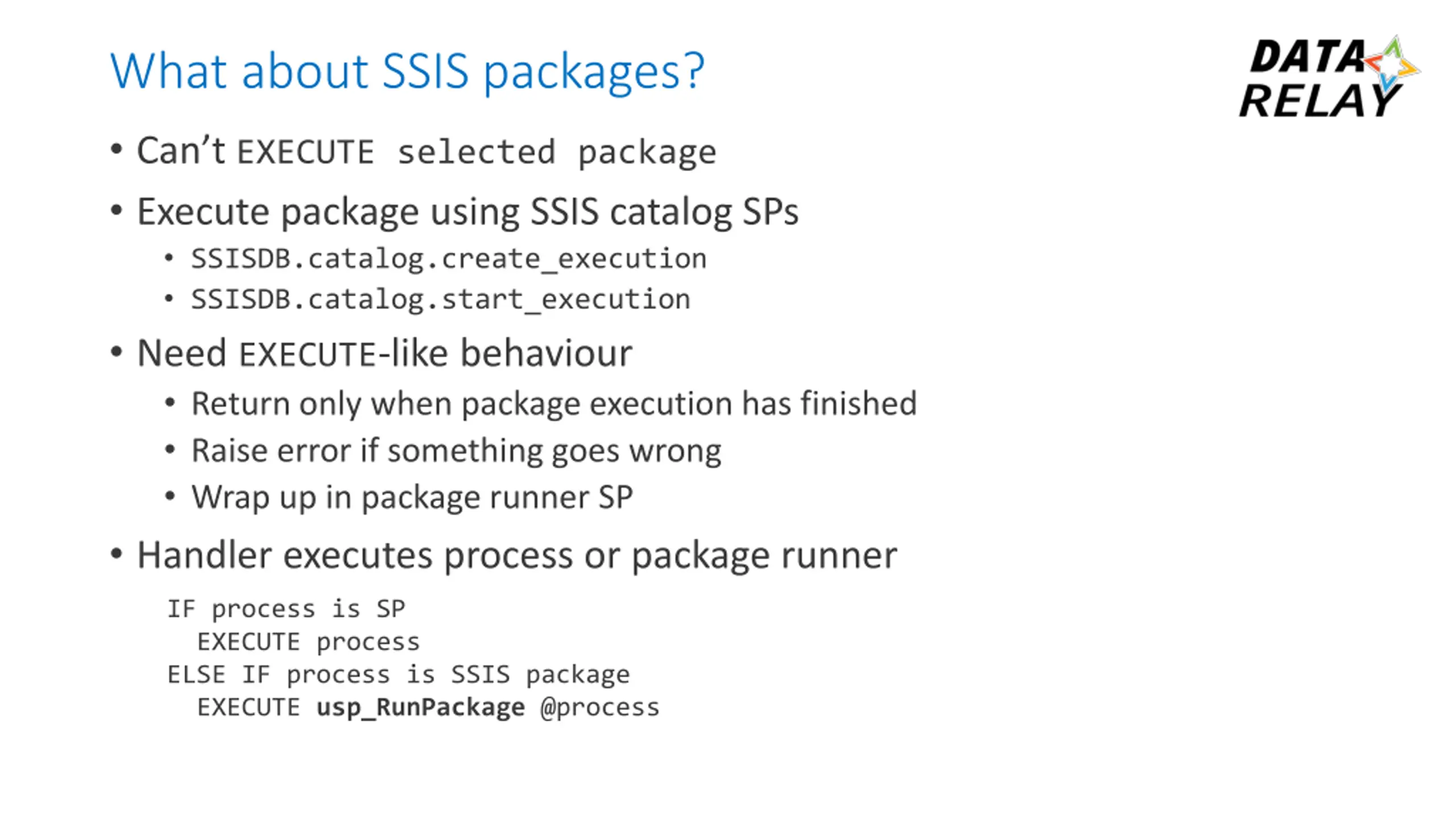 What about SSIS packages?

DATA RELAY

• Can't EXECUTE selected package
• Execute package using SSIS catalog SPs
  • SSISDB.catalog.create_execution
  • SSISDB.catalog.start_execution
• Need EXECUTE-like behaviour
  • Return only when package execution has finished
  • Raise error if something goes wrong
  • Wrap up in package runner SP
• Handler executes process or package runner

IF process is SP
  EXECUTE process
ELSE IF process is SSIS package
  EXECUTE usp_RunPackage @process